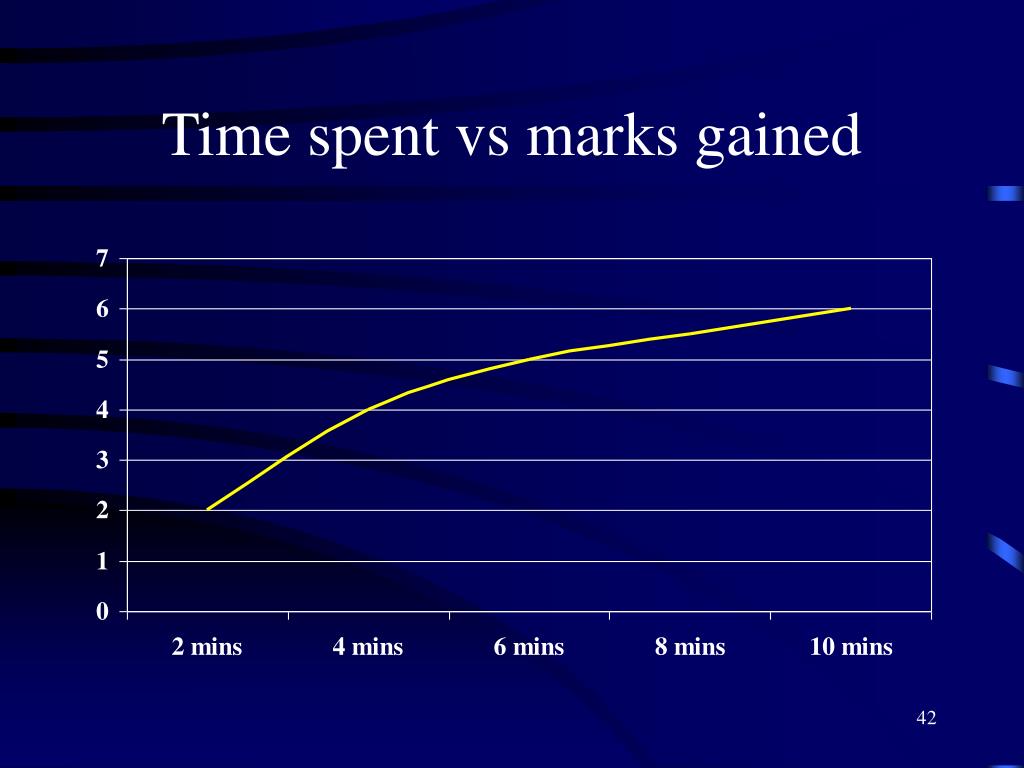 Time spent vs marks gained

7
6
5
4
3
2
1
0

2 mins
4 mins
6 mins
8 mins
10 mins

42